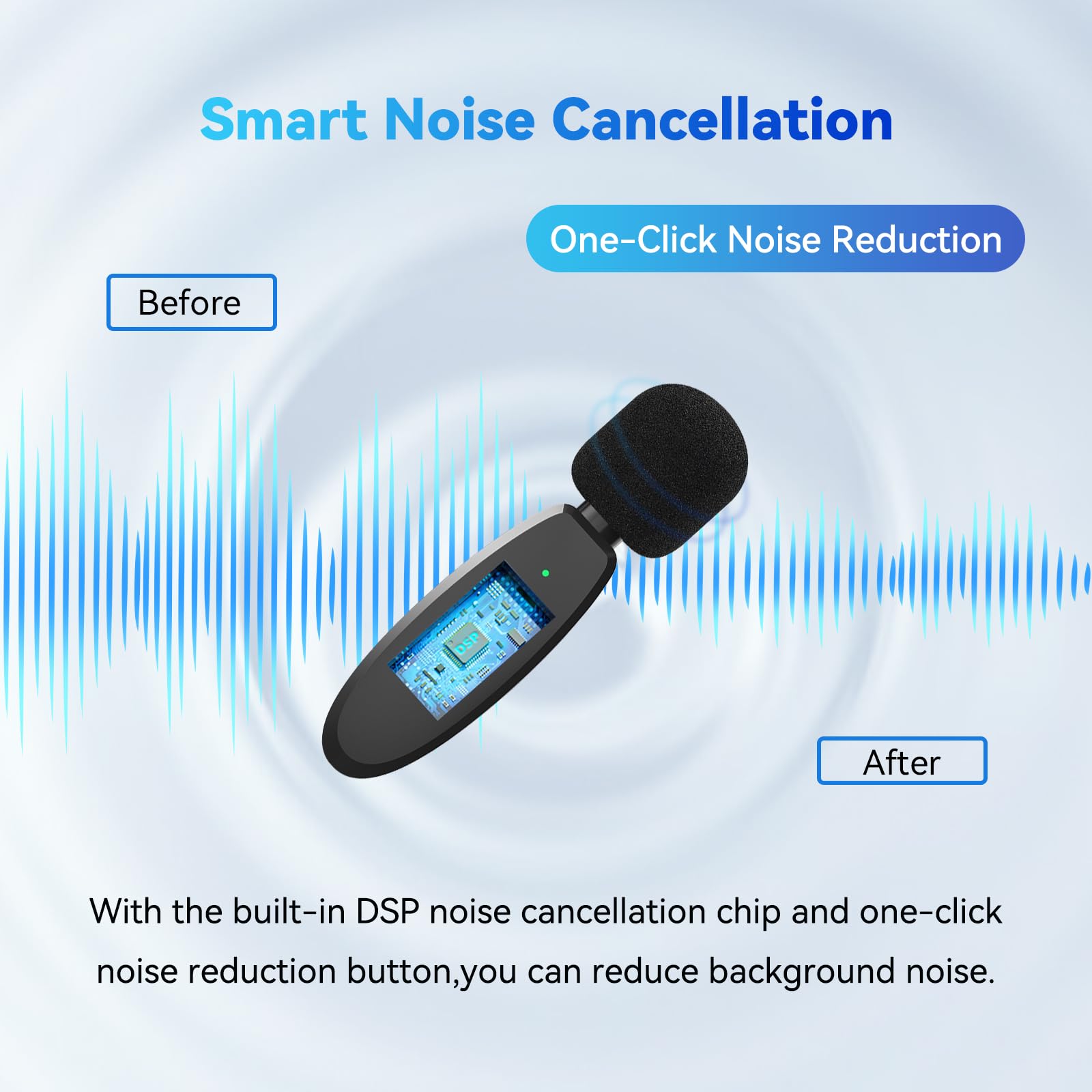 Smart Noise Cancellation

One-Click Noise Reduction

Before

DSP

After

With the built-in DSP noise cancellation chip and one-click noise reduction button,you can reduce background noise.